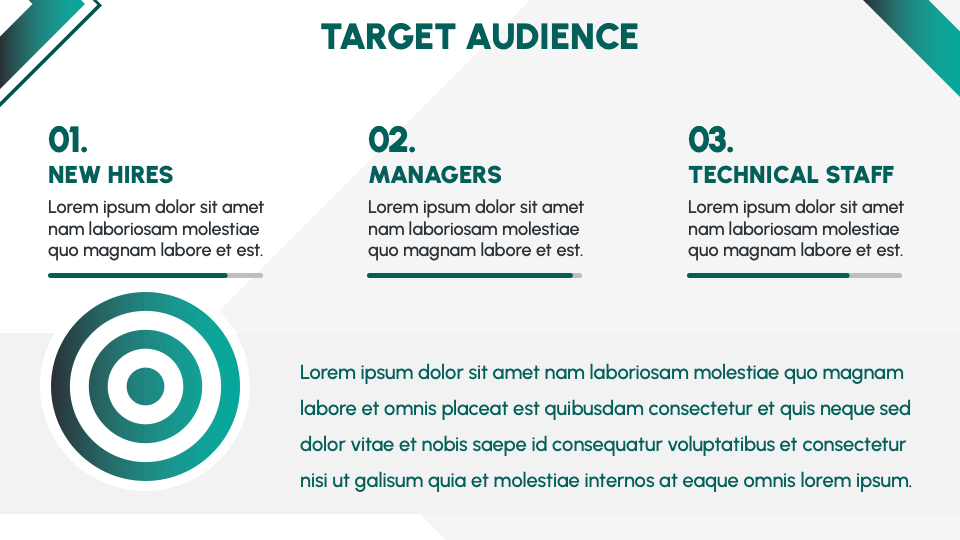 TARGET AUDIENCE

01.
NEW HIRES
Lorem ipsum dolor sit amet nam laboriosam molestiae quo magnam labore et est.

02.
MANAGERS
Lorem ipsum dolor sit amet nam laboriosam molestiae quo magnam labore et est.

03.
TECHNICAL STAFF
Lorem ipsum dolor sit amet nam laboriosam molestiae quo magnam labore et est.

Lorem ipsum dolor sit amet nam laboriosam molestiae quo magnam labore et omnis placeat est quibusdam consectetur et quis neque sed dolor vitae et nobis saepe id consequatur voluptatibus et consectetur nisi ut galisum quia et molestiae internos at eaque omnis lorem ipsum.